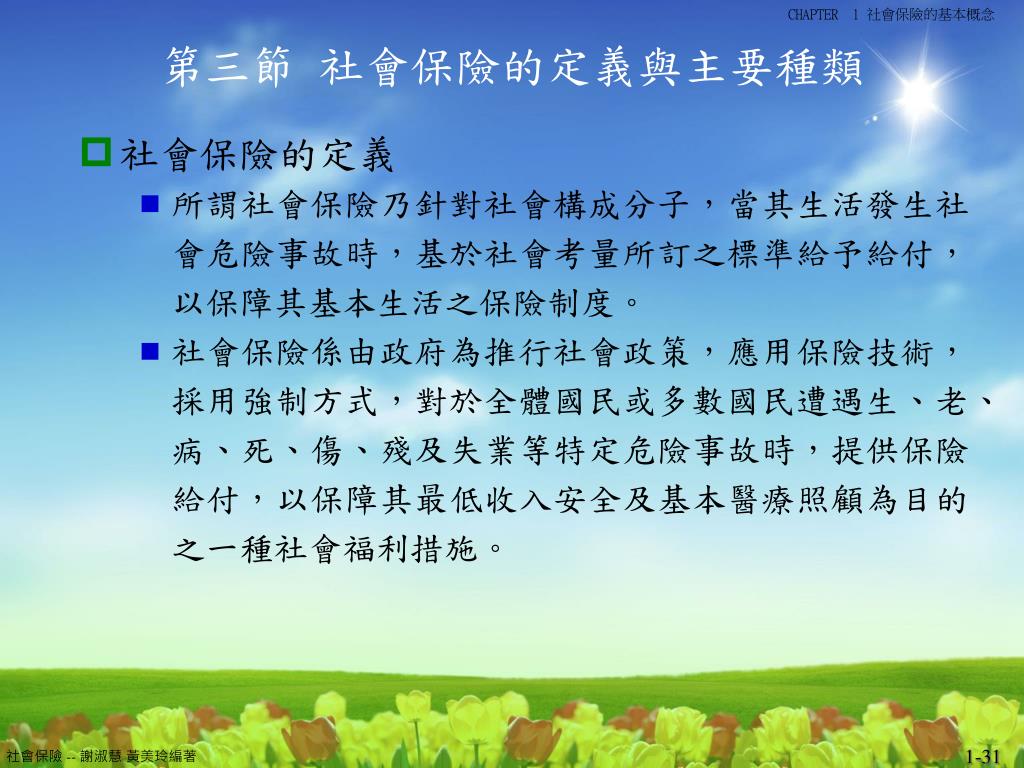 CHAPTER 1 社會保險的基本概念

第三節 社會保險的定義與主要種類

社會保險的定義

所謂社會保險乃針對社會構成分子，當其生活發生社會危險事故時，基於社會考量所訂之標準給予給付，以保障其基本生活之保險制度。

社會保險係由政府為推行社會政策，應用保險技術，採用強制方式，對於全體國民或多數國民遭遇生、老、病、死、傷、殘及失業等特定危險事故時，提供保險給付，以保障其最低收入安全及基本醫療照顧為目的之一種社會福利措施。

社會保險 -- 謝淑慧 黃美玲編著

1-31